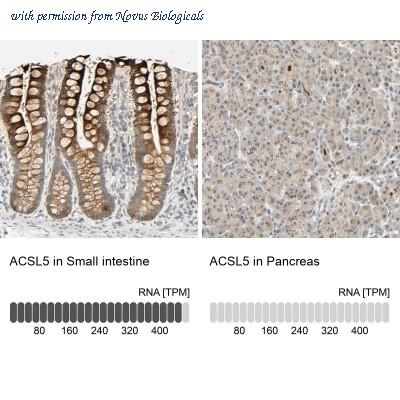 with permission from Novus Biologicals

ACSL5 in Small intestine

RNA [TPM]

80 160 240 320 400

ACSL5 in Pancreas

RNA [TPM]

80 160 240 320 400